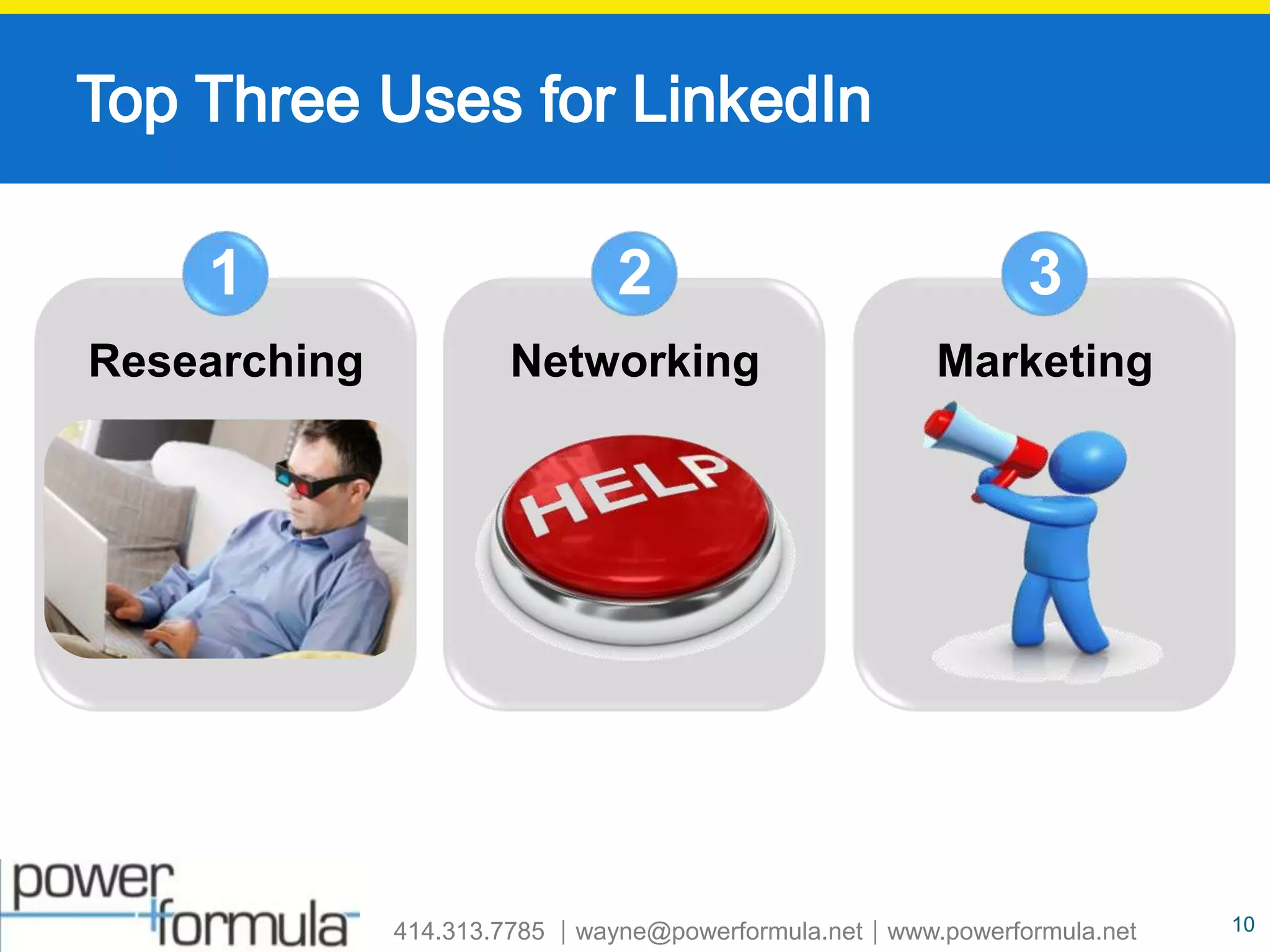 Top Three Uses for LinkedIn

1

Researching

2

Networking

HELP

3

Marketing

power formula

414.313.7785 | wayne@powerformula.net | www.powerformula.net

10